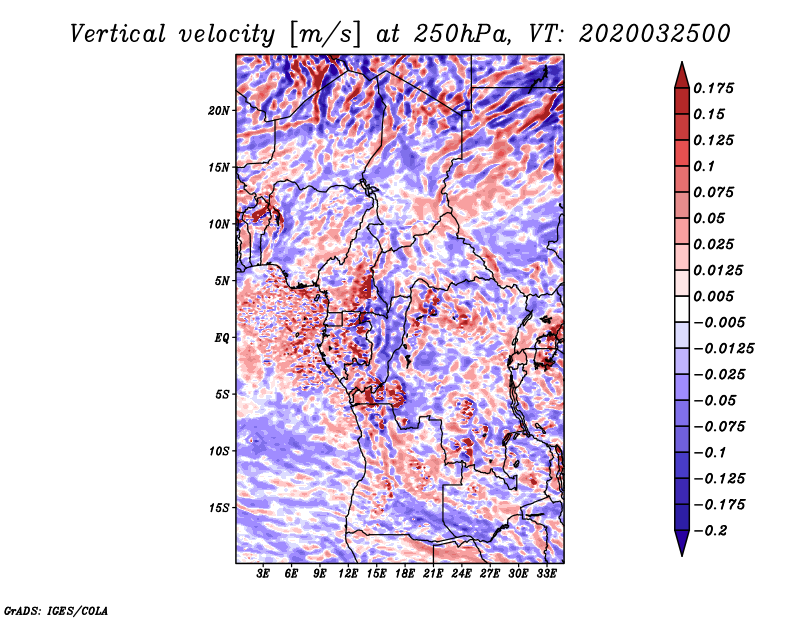 Vertical velocity [m/s] at 250hPa, VT: 2020032500

20N
15N
10N
5N
EQ
5S
10S
15S

3E 6E 9E 12E 15E 18E 21E 24E 27E 30E 33E

0.175
0.15
0.125
0.1
0.075
0.05
0.025
0.0125
0.005
−0.005
−0.0125
−0.025
−0.05
−0.075
−0.1
−0.125
−0.175
−0.2

GrADS: IGES/COLA